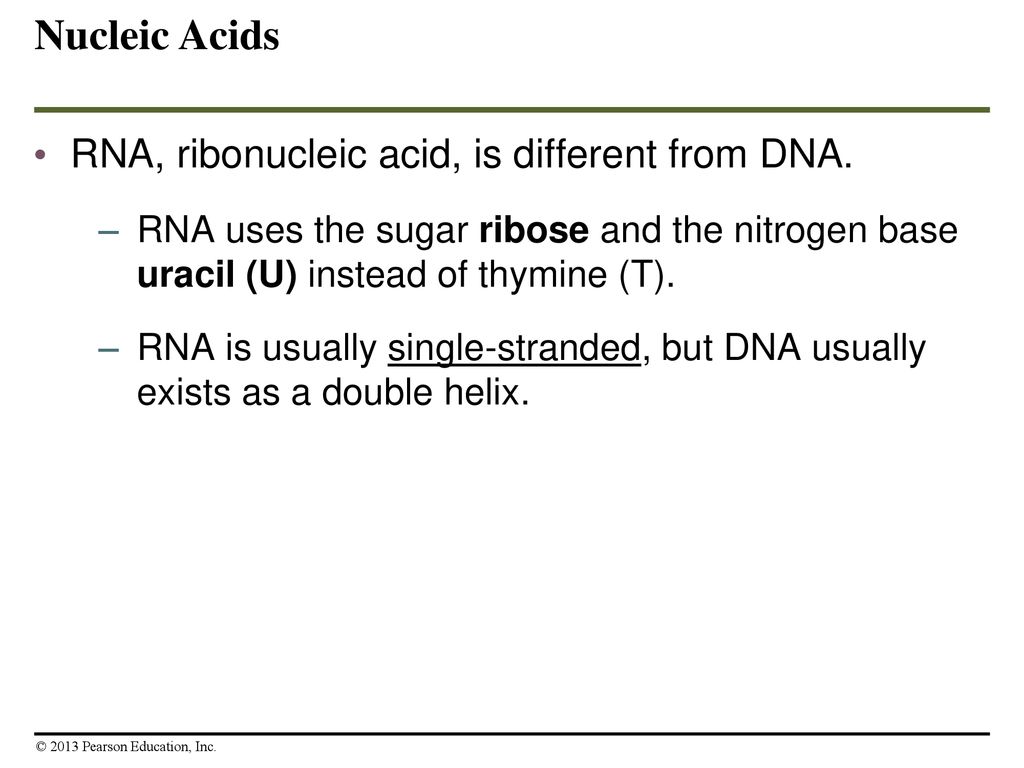 Nucleic Acids

• RNA, ribonucleic acid, is different from DNA.

– RNA uses the sugar ribose and the nitrogen base uracil (U) instead of thymine (T).

– RNA is usually single-stranded, but DNA usually exists as a double helix.

© 2013 Pearson Education, Inc.